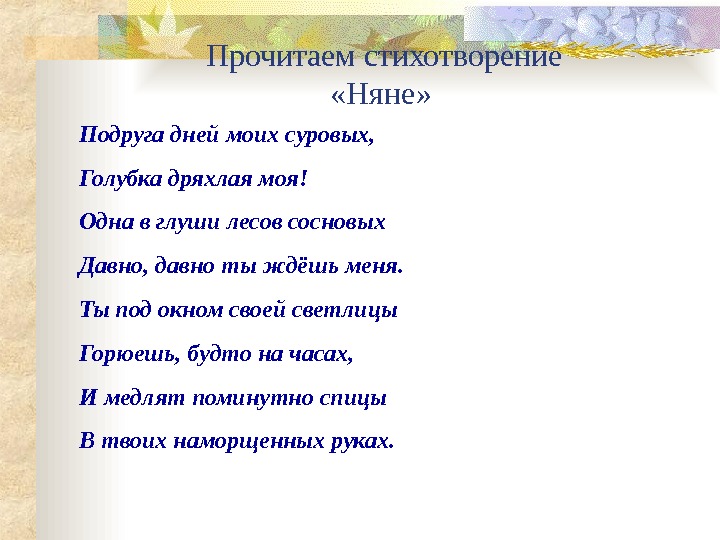 Прочитаем стихотворение «Няне»

Подруга дней моих суровых,

Голубка дряхлая моя!

Одна в глуши лесов сосновых

Давно, давно ты ждёшь меня.

Ты под окном своей светлицы

Горюешь, будто на часах,

И медлят поминутно спицы

В твоих наморщенных руках.